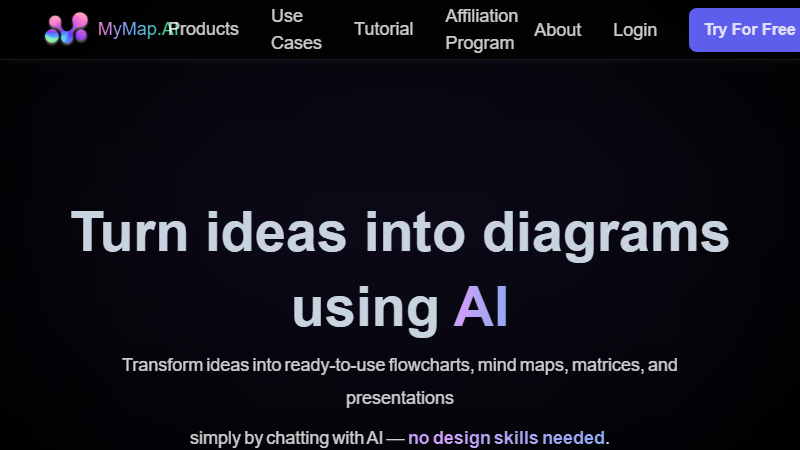 MyMap.AI Products Use Cases Tutorial Affiliation Program About Login Try For Free

Turn ideas into diagrams using AI

Transform ideas into ready-to-use flowcharts, mind maps, matrices, and presentations

simply by chatting with AI — no design skills needed.